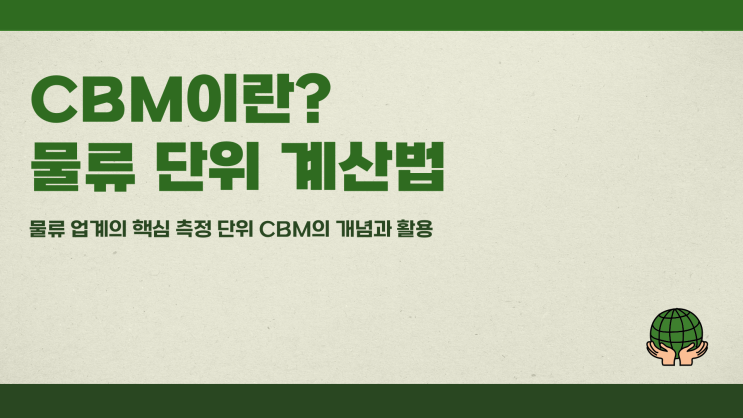 CBM이란?
물류 단위 계산법

물류 업계의 핵심 측정 단위 CBM의 개념과 활용